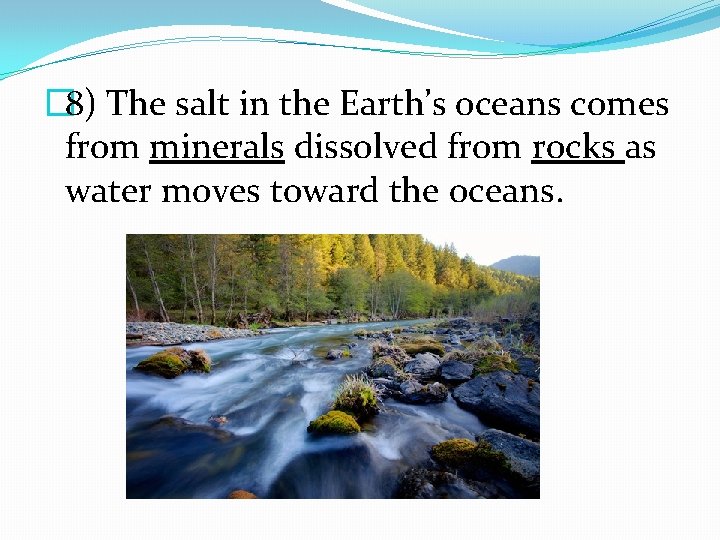 8) The salt in the Earth’s oceans comes from minerals dissolved from rocks as water moves toward the oceans.